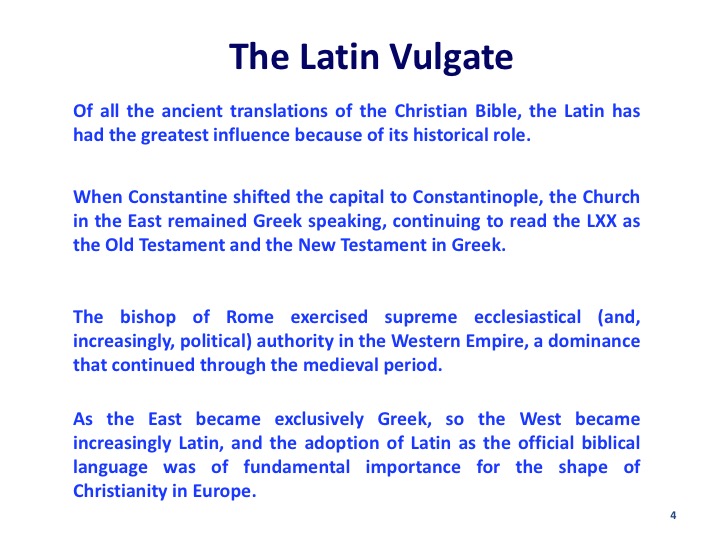 The Latin Vulgate

Of all the ancient translations of the Christian Bible, the Latin has had the greatest influence because of its historical role.

When Constantine shifted the capital to Constantinople, the Church in the East remained Greek speaking, continuing to read the LXX as the Old Testament and the New Testament in Greek.

The bishop of Rome exercised supreme ecclesiastical (and, increasingly, political) authority in the Western Empire, a dominance that continued through the medieval period.

As the East became exclusively Greek, so the West became increasingly Latin, and the adoption of Latin as the official biblical language was of fundamental importance for the shape of Christianity in Europe.

4